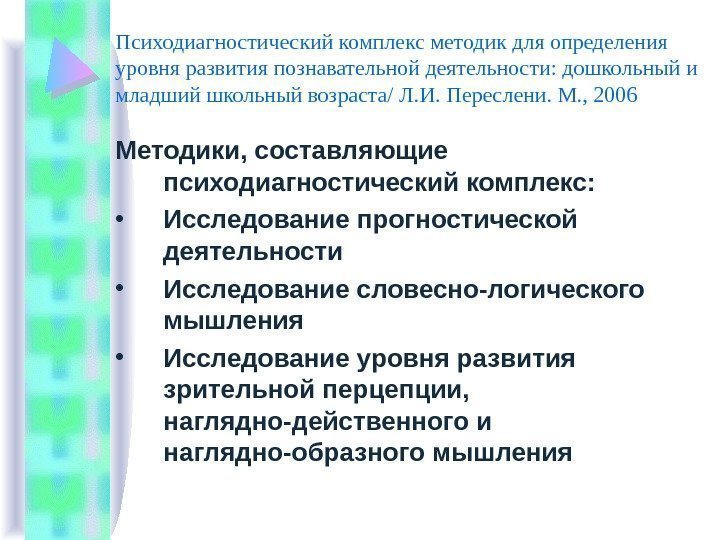 Психодиагностический комплекс методик для определения уровня развития познавательной деятельности: дошкольный и младший школьный возраста/ Л.И. Переслени. М., 2006

Методики, составляющие психодиагностический комплекс:

• Исследование прогностической деятельности
• Исследование словесно-логического мышления
• Исследование уровня развития зрительной перцепции, наглядно-действенного и наглядно-образного мышления